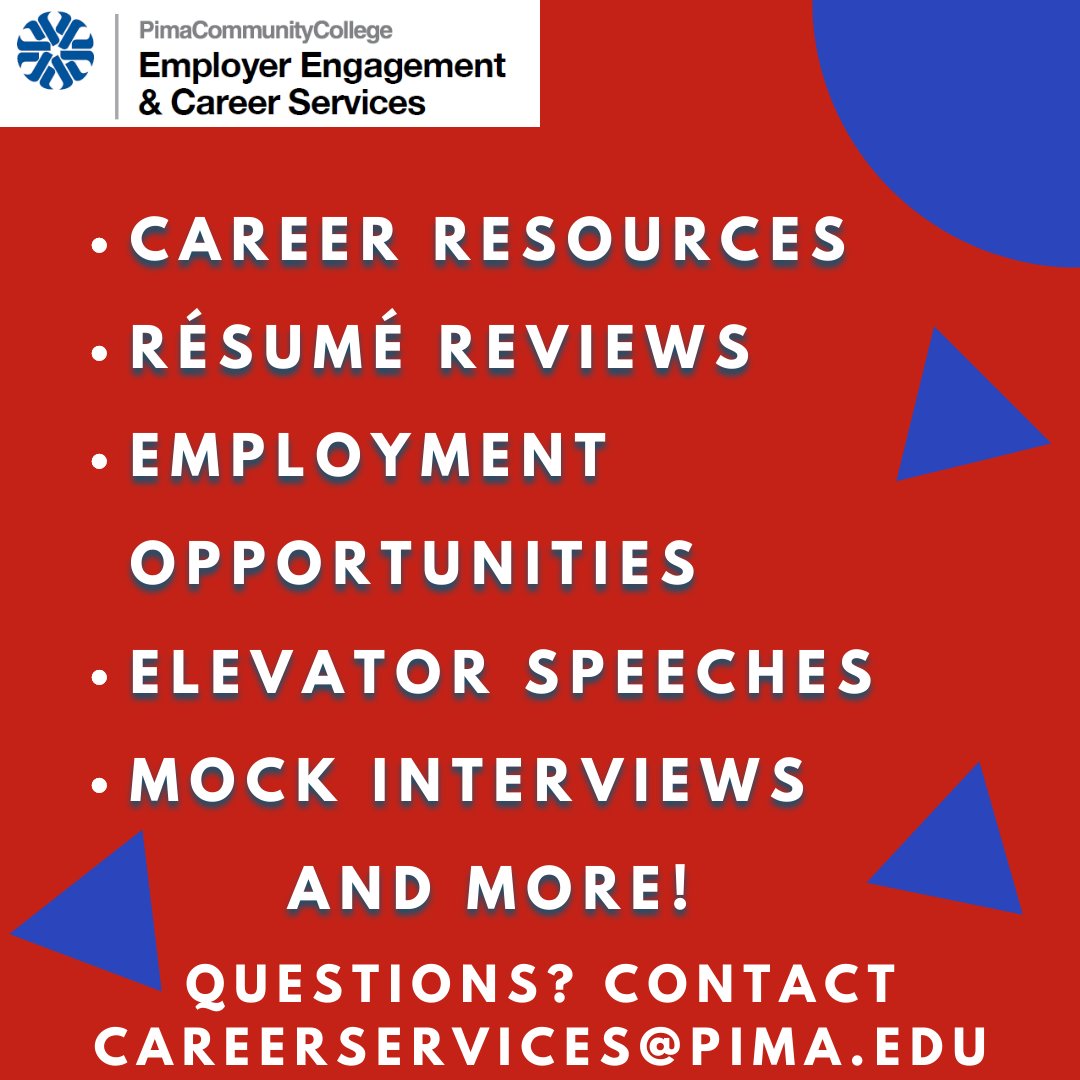 PimaCommunityCollege
Employer Engagement
& Career Services

• CAREER RESOURCES
• RÉSUMÉ REVIEWS
• EMPLOYMENT OPPORTUNITIES
• ELEVATOR SPEECHES
• MOCK INTERVIEWS

AND MORE!

QUESTIONS? CONTACT CAREERSERVICES@PIMA.EDU